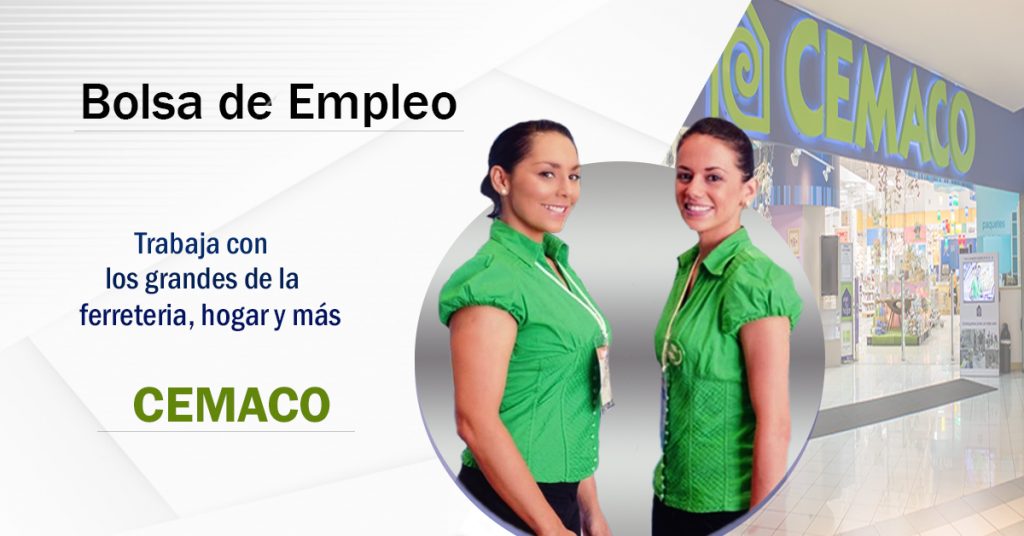 Bolsa de Empleo

Trabaja con los grandes de la ferreteria, hogar y más

CEMACO

CEMACO

paquetes